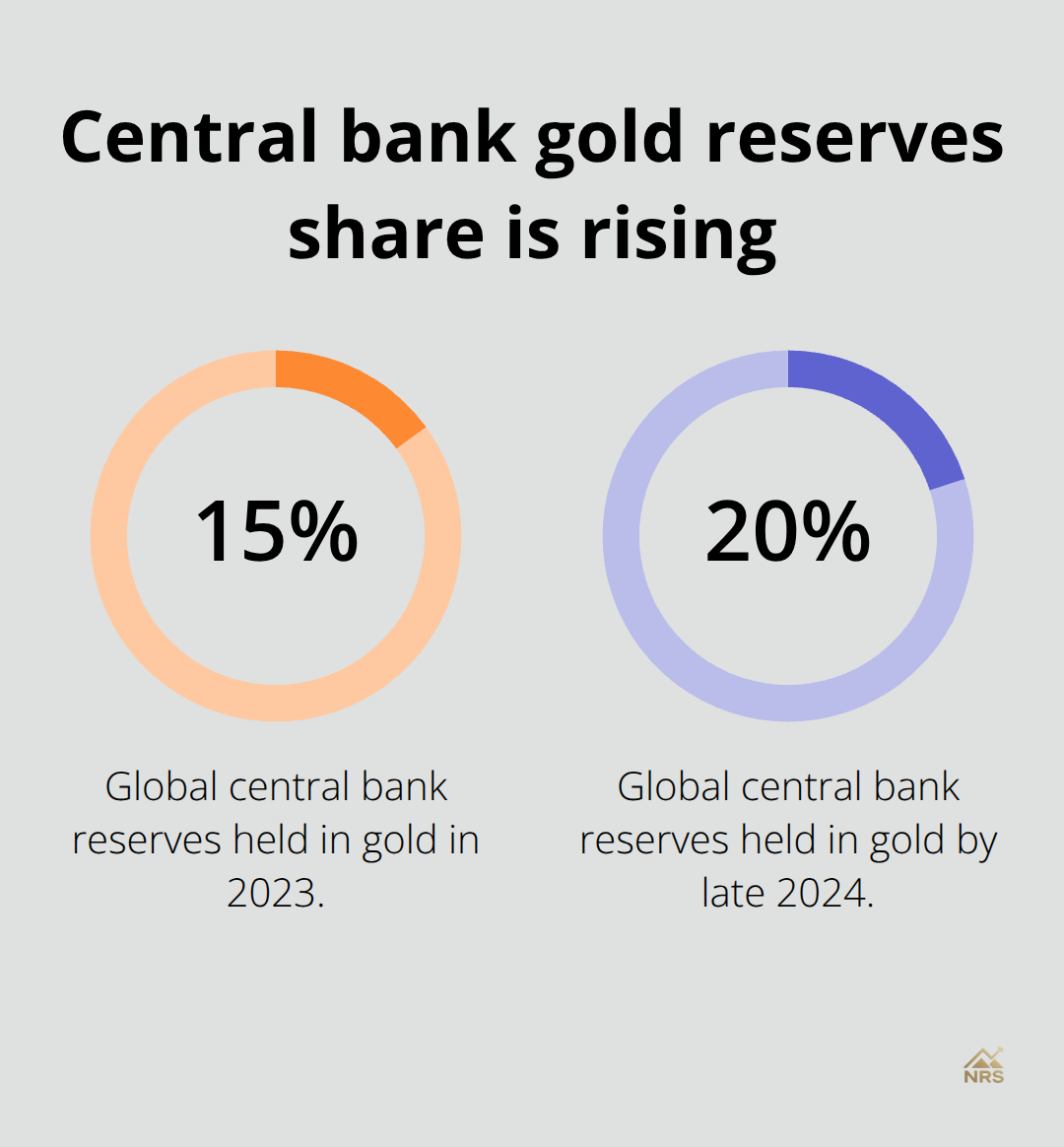 Central bank gold reserves share is rising

15%

Global central bank reserves held in gold in 2023.

20%

Global central bank reserves held in gold by late 2024.

NRS